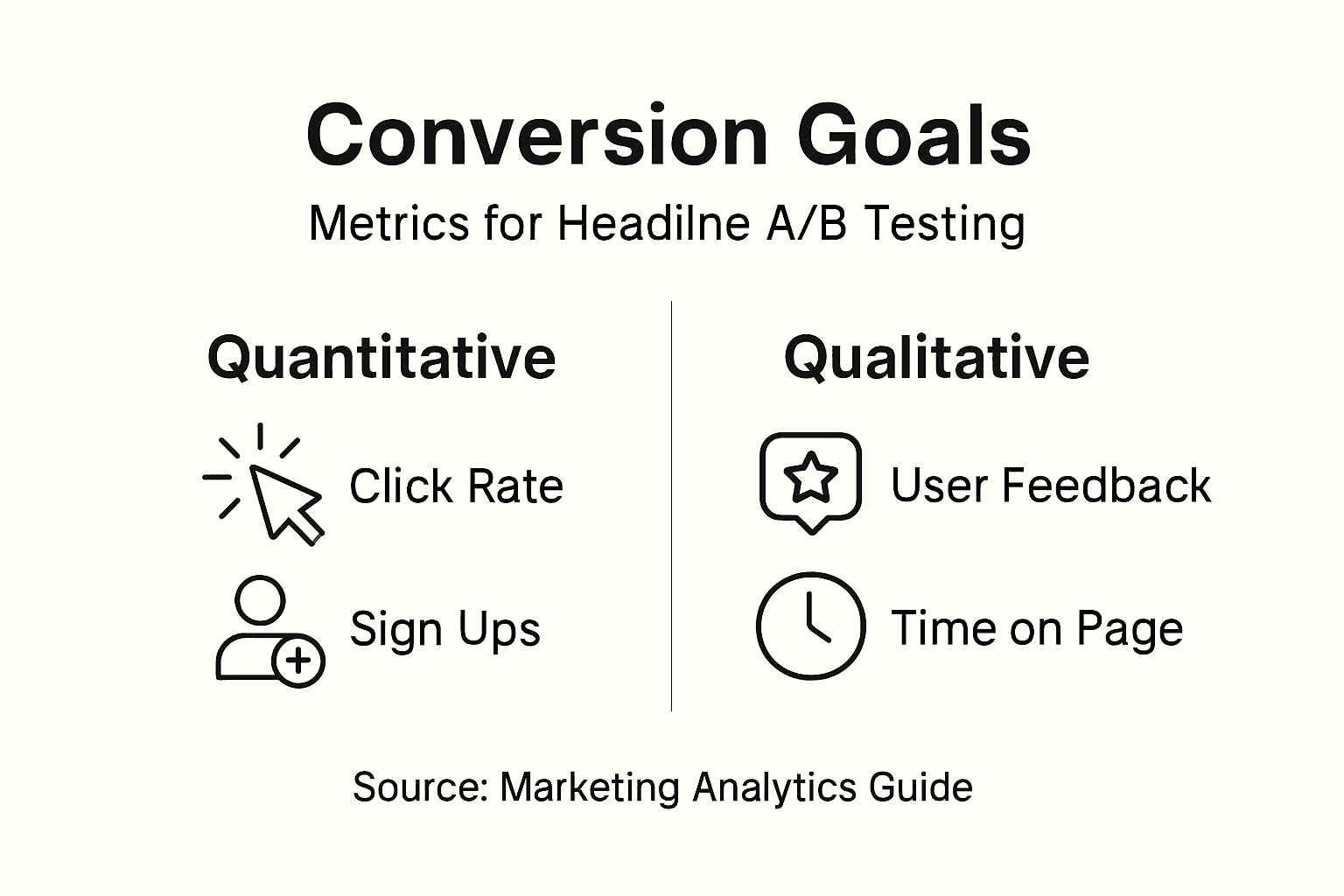 Conversion Goals

Metrics for Headilne A/B Testing

Quantitative

Click Rate

Sign Ups

Qualitative

User Feedback

Time on Page

Source: Marketing Analytics Guide